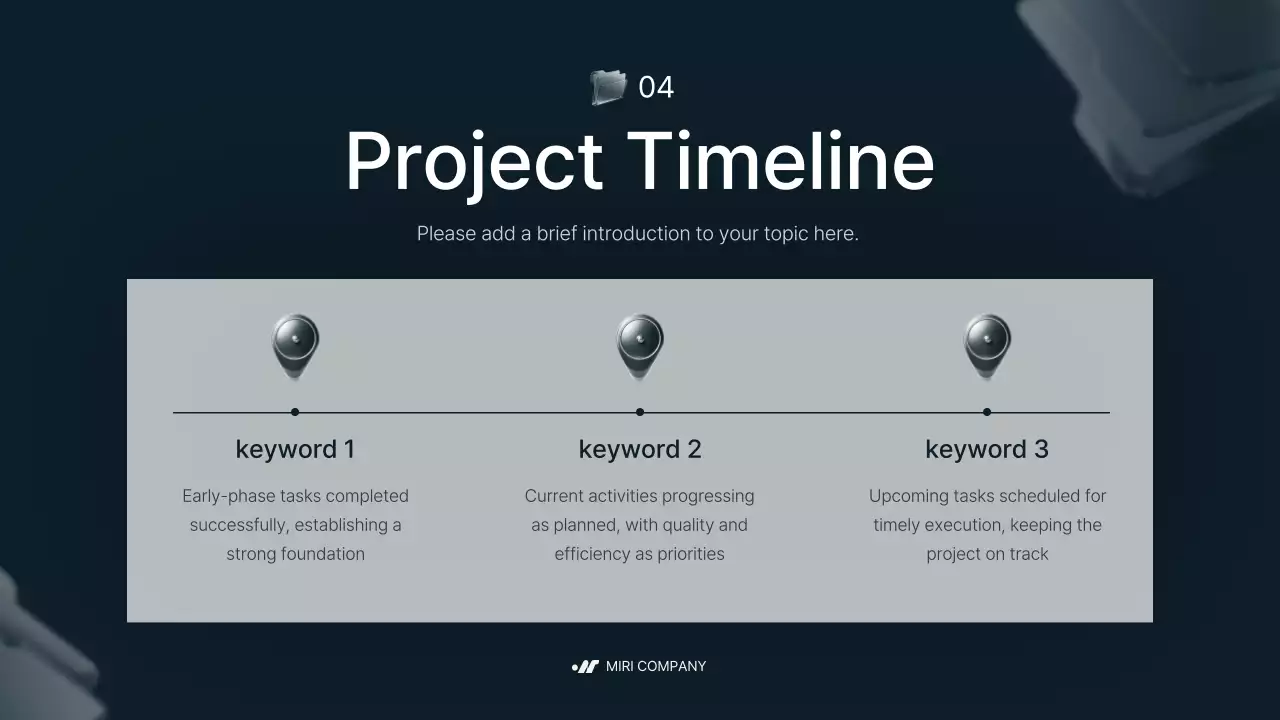 04

Project Timeline

Please add a brief introduction to your topic here.

keyword 1

Early-phase tasks completed successfully, establishing a strong foundation

keyword 2

Current activities progressing as planned, with quality and efficiency as priorities

keyword 3

Upcoming tasks scheduled for timely execution, keeping the project on track

MIRI COMPANY